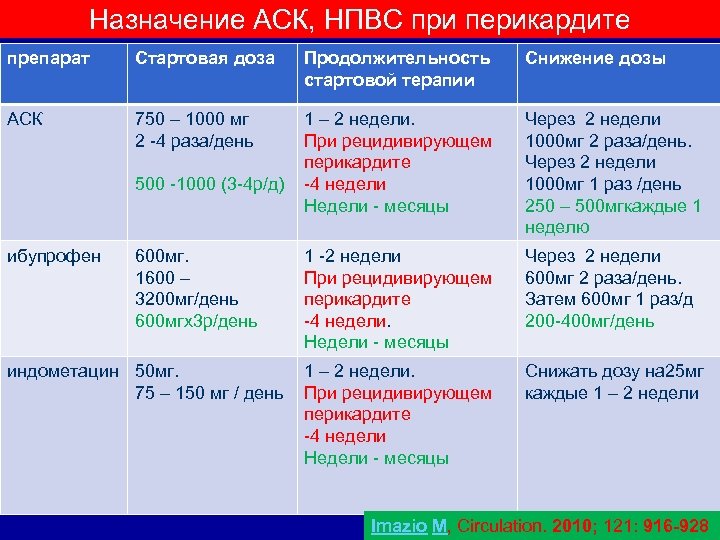 Назначение АСК, НПВС при перикардите

| препарат | Стартовая доза | Продолжительность стартовой терапии | Снижение дозы |
|---|---|---|---|
| АСК | 750 – 1000 мг 2 -4 раза/день  500 -1000 (3-4р/д) | 1 – 2 недели. При рецидивирующем перикардите -4 недели Недели - месяцы | Через 2 недели 1000мг 2 раза/день. Через 2 недели 1000мг 1 раз /день 250 – 500мгкаждые 1 неделю |
| ибупрофен | 600мг. 1600 – 3200мг/день 600мгх3р/день | 1 -2 недели При рецидивирующем перикардите -4 недели. Недели - месяцы | Через 2 недели 600мг 2 раза/день. Затем 600мг 1 раз/д 200-400мг/день |
| индометацин | 50мг. 75 – 150 мг / день | 1 – 2 недели. При рецидивирующем перикардите -4 недели Недели - месяцы | Снижать дозу на25мг каждые 1 – 2 недели |

Imazio M, Circulation. 2010; 121: 916-928